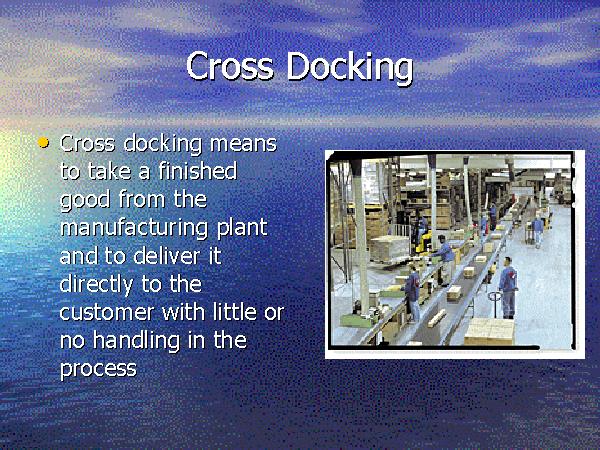 Cross Docking

• Cross docking means to take a finished good from the manufacturing plant and to deliver it directly to the customer with little or no handling in the process